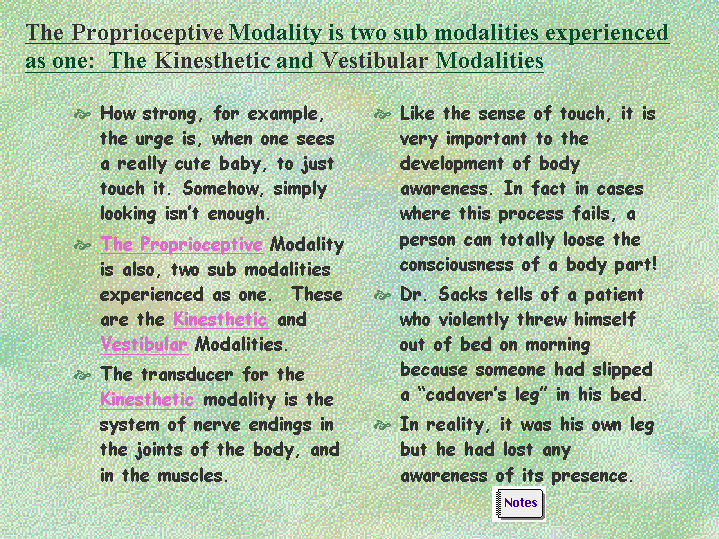 The Proprioceptive Modality is two sub modalities experienced as one: The Kinesthetic and Vestibular Modalities

How strong, for example, the urge is, when one sees a really cute baby, to just touch it. Somehow, simply looking isn't enough.

The Proprioceptive Modality is also, two sub modalities experienced as one. These are the Kinesthetic and Vestibular Modalities.

The transducer for the Kinesthetic modality is the system of nerve endings in the joints of the body, and in the muscles.

Like the sense of touch, it is very important to the development of body awareness. In fact in cases where this process fails, a person can totally loose the consciousness of a body part!

Dr. Sacks tells of a patient who violently threw himself out of bed on morning because someone had slipped a "cadaver's leg" in his bed.

In reality, it was his own leg but he had lost any awareness of its presence.

Notes